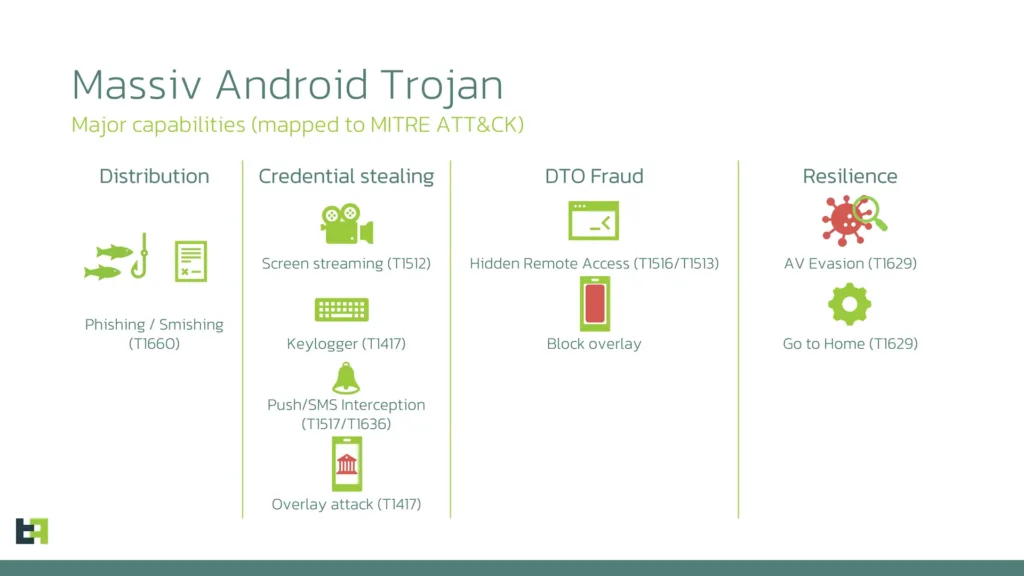 Massiv Android Trojan
Major capabilities (mapped to MITRE ATT&CK)

Distribution

Phishing / Smishing (T1660)

Credential stealing

Screen streaming (T1512)

Keylogger (T1417)

Push/SMS Interception (T1517/T1636)

Overlay attack (T1417)

DTO Fraud

Hidden Remote Access (T1516/T1513)

Block overlay

Resilience

AV Evasion (T1629)

Go to Home (T1629)